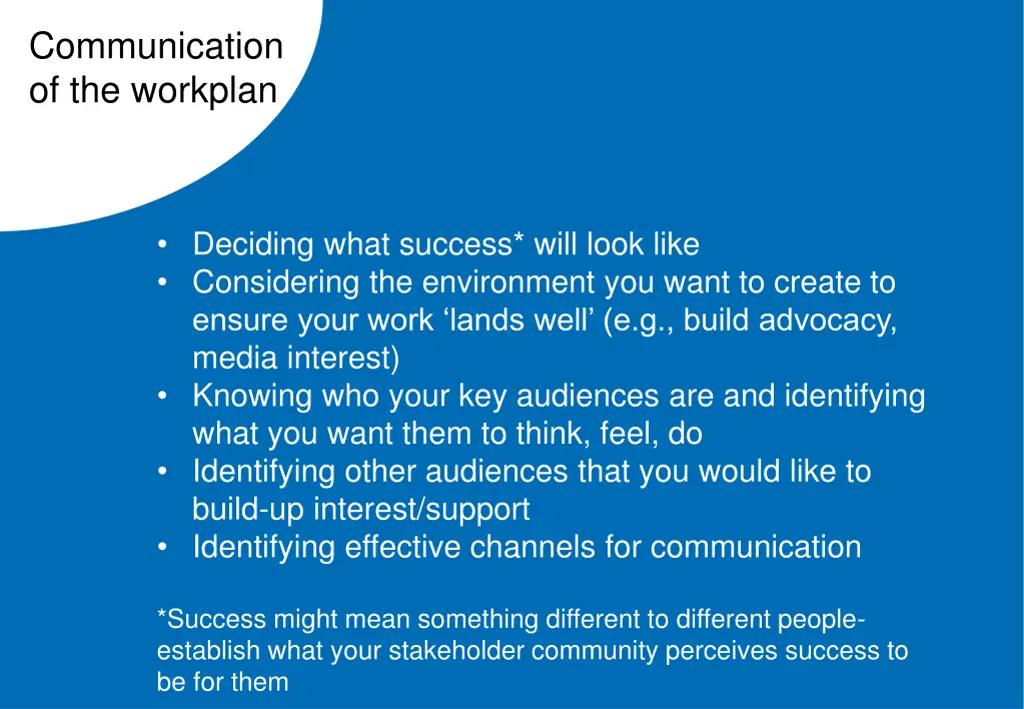 Communication of the workplan

• Deciding what success* will look like
• Considering the environment you want to create to ensure your work ‘lands well’ (e.g., build advocacy, media interest)
• Knowing who your key audiences are and identifying what you want them to think, feel, do
• Identifying other audiences that you would like to build-up interest/support
• Identifying effective channels for communication

*Success might mean something different to different people- establish what your stakeholder community perceives success to be for them